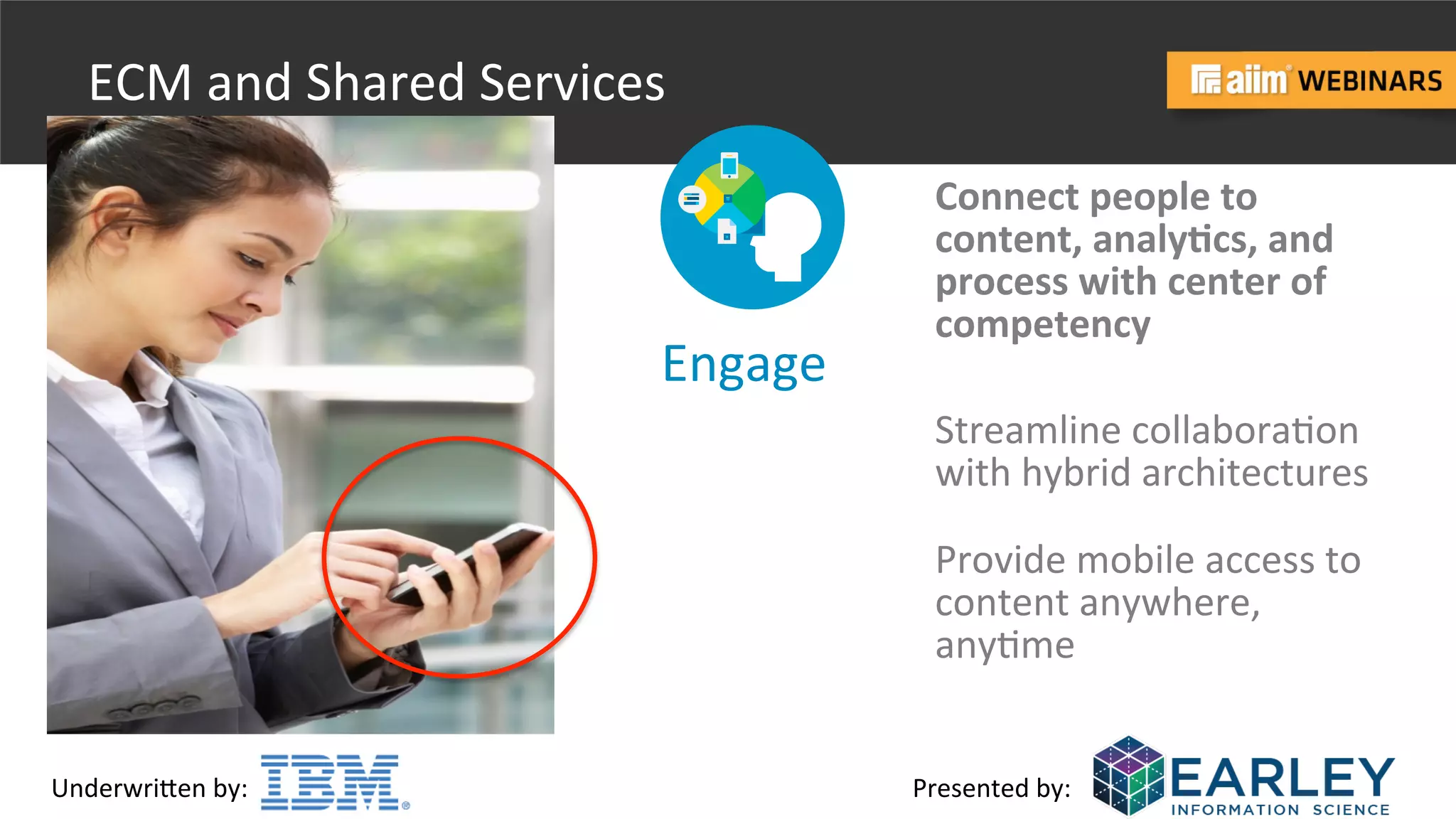 ECM and Shared Services

aiim WEBINARS

Engage

Connect people to content, analytics, and process with center of competency

Streamline collaboration with hybrid architectures

Provide mobile access to content anywhere, anytime

Underwritten by: IBM

Presented by: EARLEY INFORMATION SCIENCE